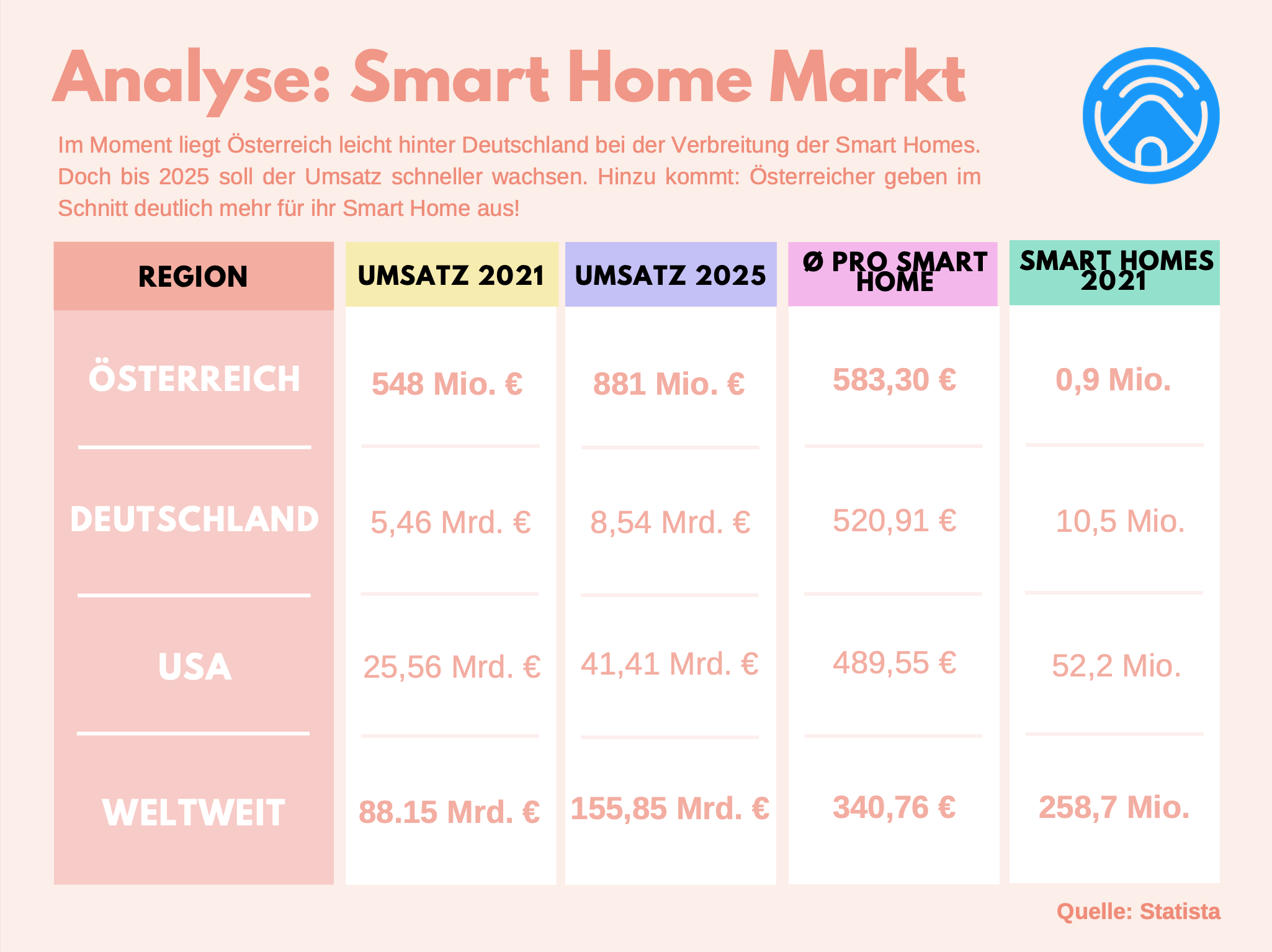 Analyse: Smart Home Markt

Im Moment liegt Österreich leicht hinter Deutschland bei der Verbreitung der Smart Homes. Doch bis 2025 soll der Umsatz schneller wachsen. Hinzu kommt: Österreicher geben im Schnitt deutlich mehr für ihr Smart Home aus!

| REGION | UMSATZ 2021 | UMSATZ 2025 | Ø PRO SMART HOME | SMART HOMES 2021 |
|---|---|---|---|---|
| ÖSTERREICH | 548 Mio. € | 881 Mio. € | 583,30 € | 0,9 Mio. |
| DEUTSCHLAND | 5,46 Mrd. € | 8,54 Mrd. € | 520,91 € | 10,5 Mio. |
| USA | 25,56 Mrd. € | 41,41 Mrd. € | 489,55 € | 52,2 Mio. |
| WELTWEIT | 88.15 Mrd. € | 155,85 Mrd. € | 340,76 € | 258,7 Mio. |

Quelle: Statista